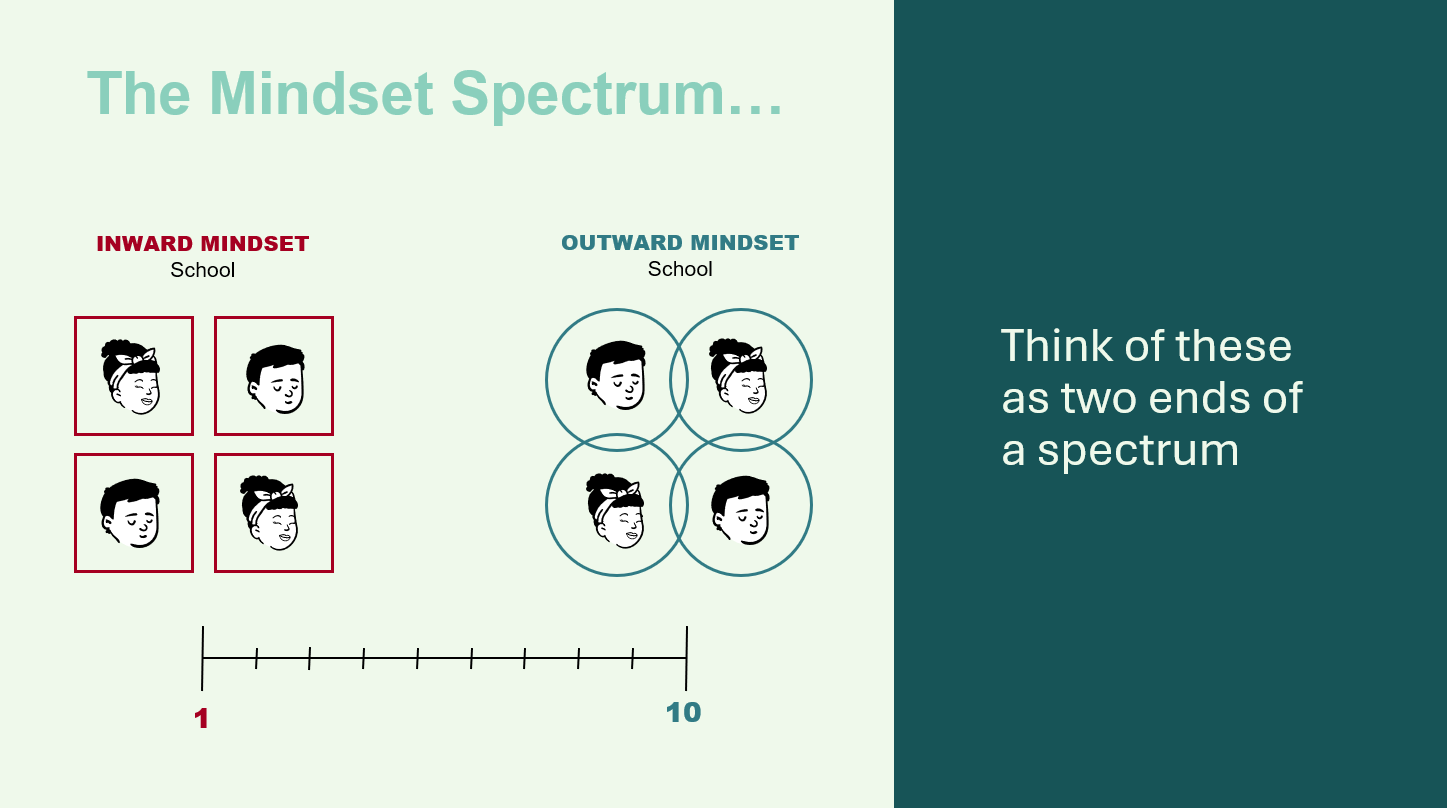 The Mindset Spectrum…

INWARD MINDSET
School

OUTWARD MINDSET
School

1

10

Think of these as two ends of a spectrum